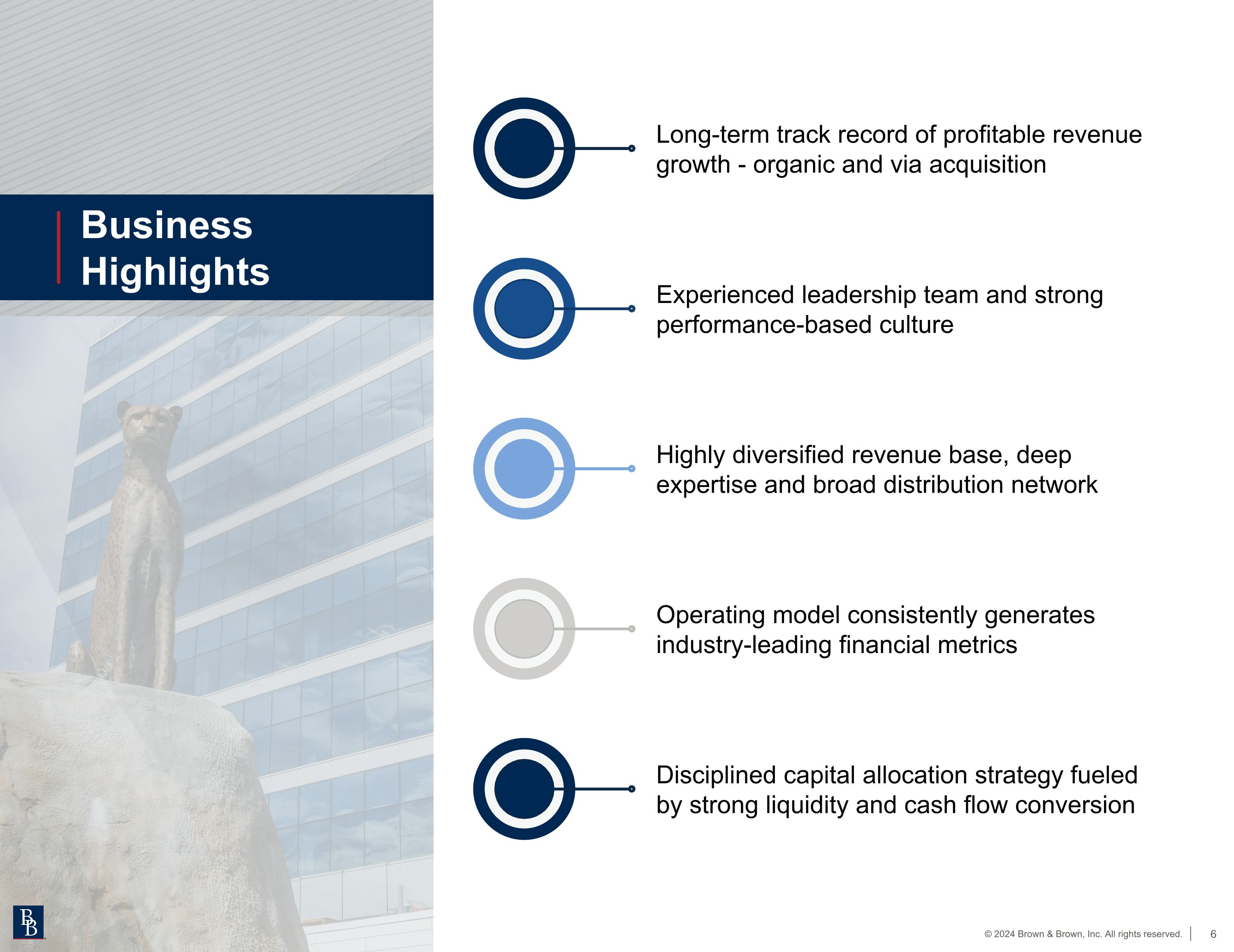 Business Highlights

Long-term track record of profitable revenue growth - organic and via acquisition

Experienced leadership team and strong performance-based culture

Highly diversified revenue base, deep expertise and broad distribution network

Operating model consistently generates industry-leading financial metrics

Disciplined capital allocation strategy fueled by strong liquidity and cash flow conversion

BB

© 2024 Brown & Brown, Inc. All rights reserved. 6